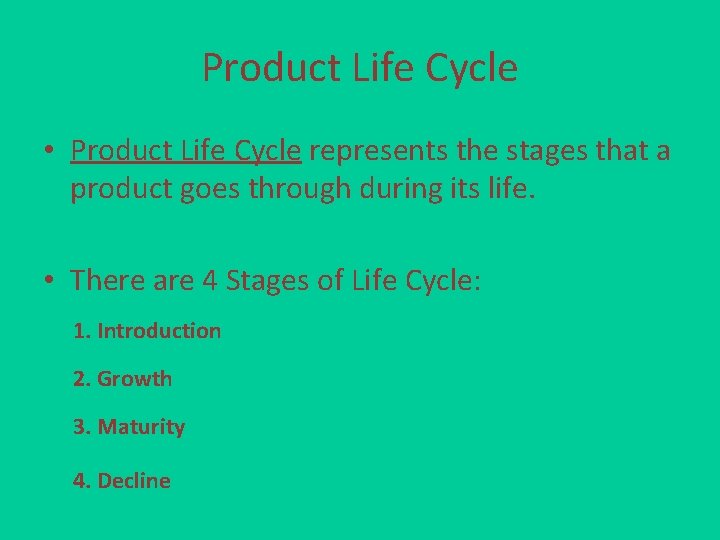 Product Life Cycle

• Product Life Cycle represents the stages that a product goes through during its life.

• There are 4 Stages of Life Cycle:

1. Introduction

2. Growth

3. Maturity

4. Decline